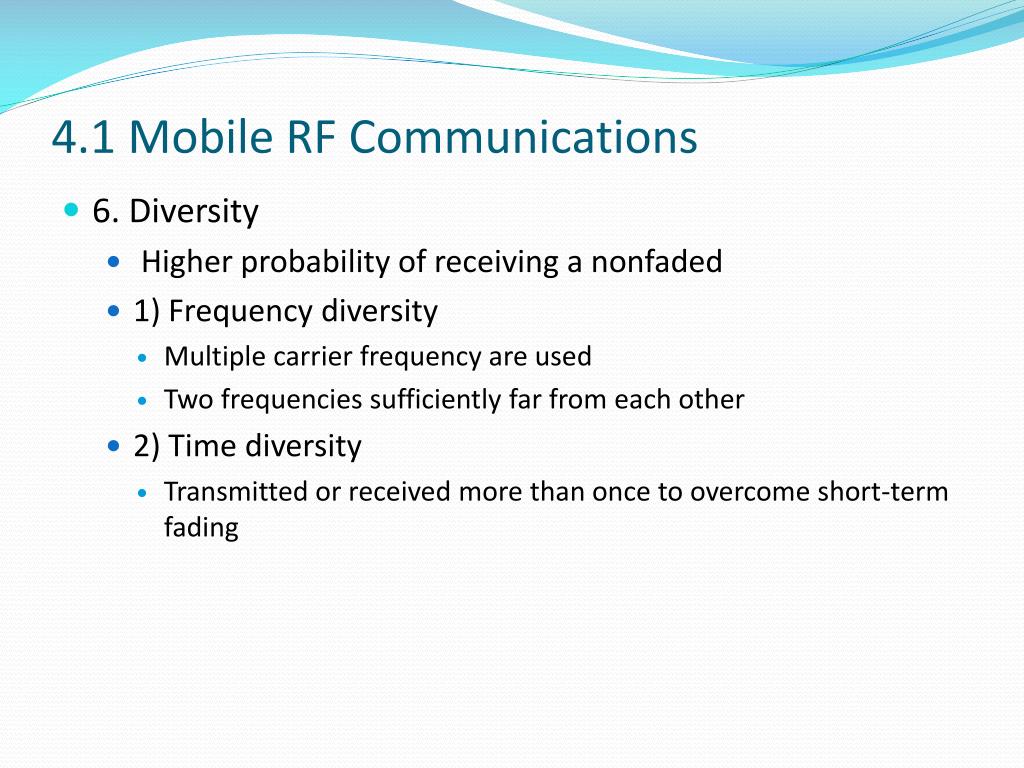 4.1 Mobile RF Communications

6. Diversity

Higher probability of receiving a nonfaded

1) Frequency diversity

Multiple carrier frequency are used

Two frequencies sufficiently far from each other

2) Time diversity

Transmitted or received more than once to overcome short-term fading